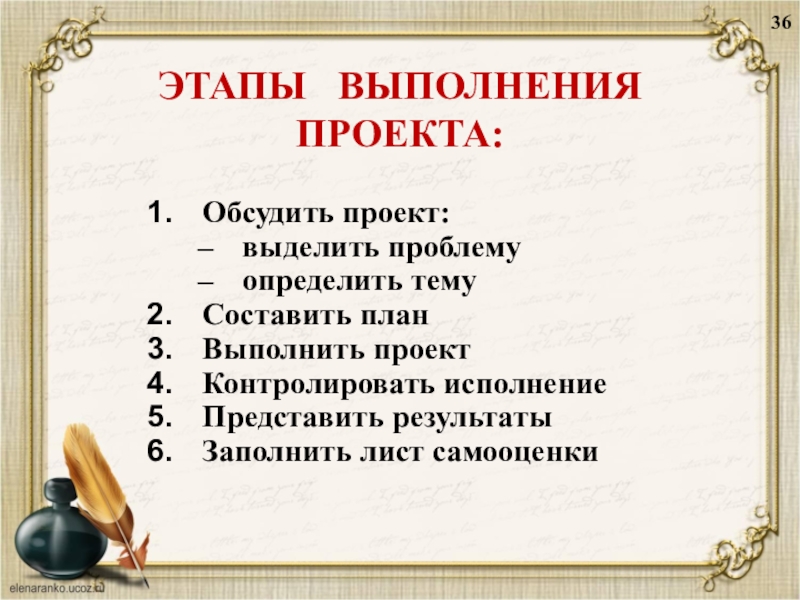 36

ЭТАПЫ ВЫПОЛНЕНИЯ ПРОЕКТА:

1. Обсудить проект:
– выделить проблему
– определить тему
2. Составить план
3. Выполнить проект
4. Контролировать исполнение
5. Представить результаты
6. Заполнить лист самооценки

elenaranko.ucoz.ru